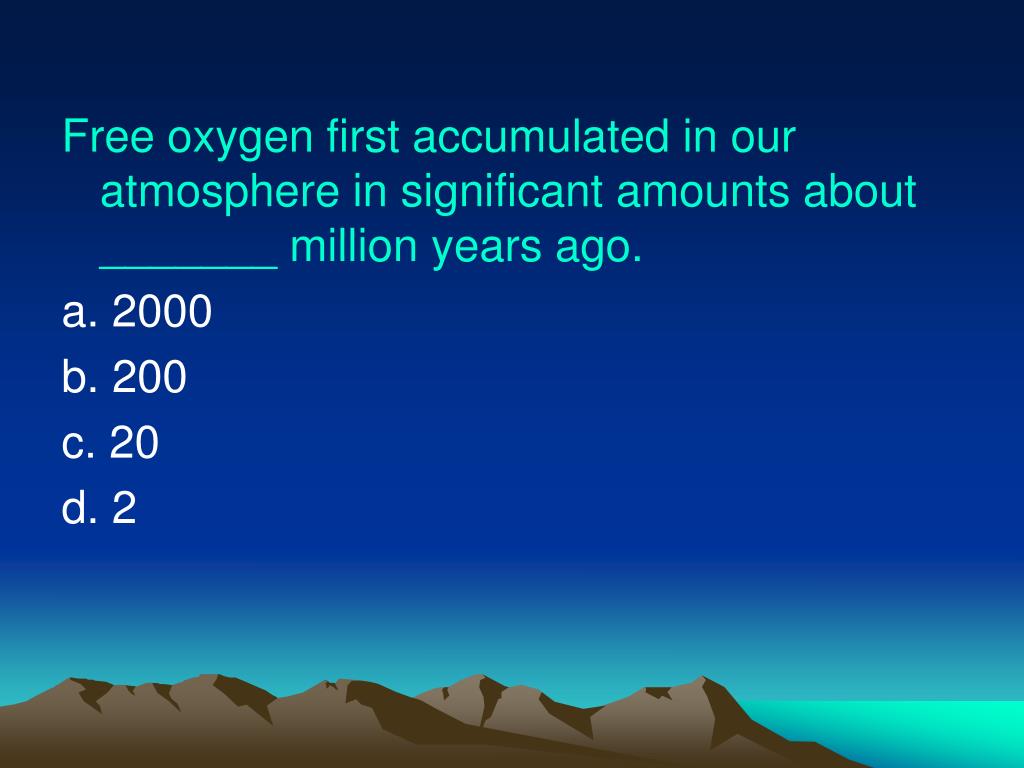 Free oxygen first accumulated in our atmosphere in significant amounts about _______ million years ago.

a. 2000

b. 200

c. 20

d. 2